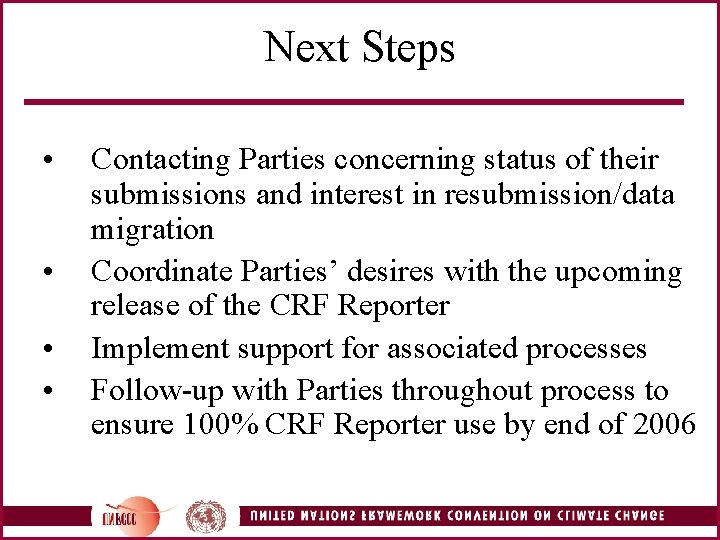 Next Steps

• Contacting Parties concerning status of their submissions and interest in resubmission/data migration
• Coordinate Parties' desires with the upcoming release of the CRF Reporter
• Implement support for associated processes
• Follow-up with Parties throughout process to ensure 100% CRF Reporter use by end of 2006

UNFCCC

UNITED NATIONS FRAMEWORK CONVENTION ON CLIMATE CHANGE